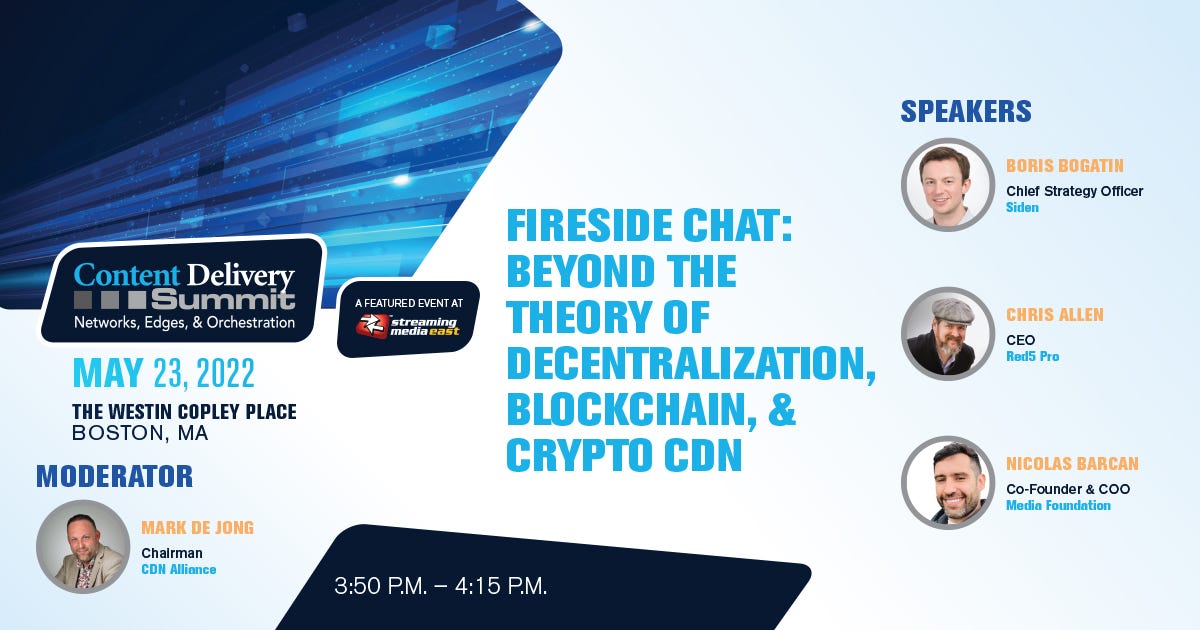 Content Delivery Summit
Networks, Edges, & Orchestration

A FEATURED EVENT AT
streaming media east

MAY 23, 2022
THE WESTIN COPLEY PLACE
BOSTON, MA

MODERATOR

MARK DE JONG
Chairman
CDN Alliance

FIRESIDE CHAT: BEYOND THE THEORY OF DECENTRALIZATION, BLOCKCHAIN, & CRYPTO CDN

3:50 P.M. – 4:15 P.M.

SPEAKERS

BORIS BOGATIN
Chief Strategy Officer
Siden

CHRIS ALLEN
CEO
Red5 Pro

NICOLAS BARCAN
Co-Founder & COO
Media Foundation